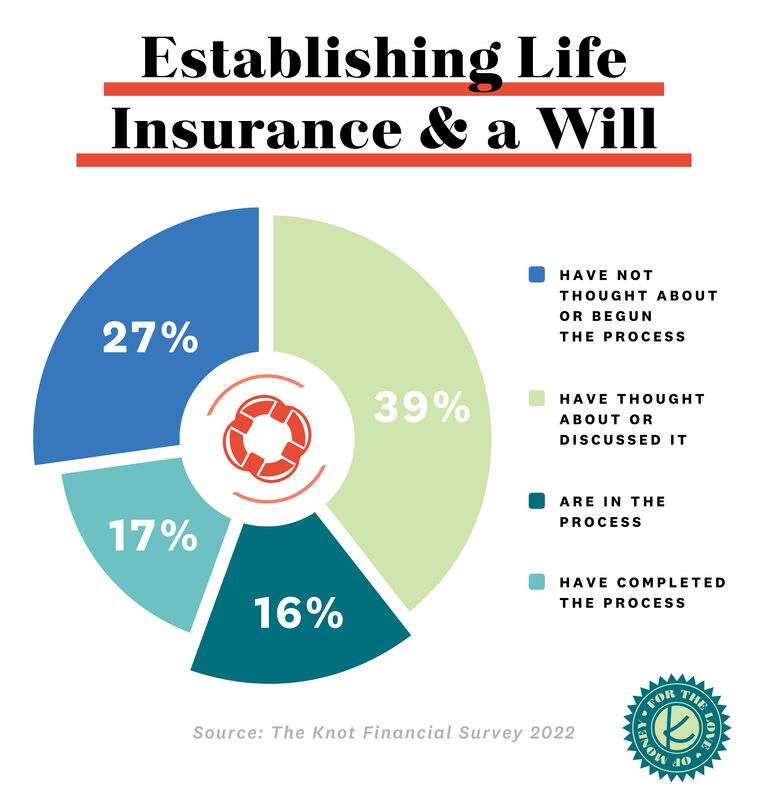 Establishing Life Insurance & a Will

27%

39%

17%

16%

HAVE NOT THOUGHT ABOUT OR BEGUN THE PROCESS

HAVE THOUGHT ABOUT OR DISCUSSED IT

ARE IN THE PROCESS

HAVE COMPLETED THE PROCESS

Source: The Knot Financial Survey 2022

FOR THE LOVE OF MONEY
K